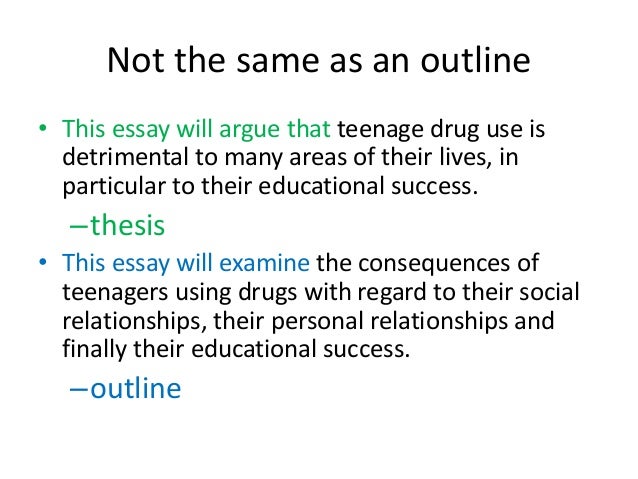 Not the same as an outline

• This essay will argue that teenage drug use is detrimental to many areas of their lives, in particular to their educational success.

–thesis

• This essay will examine the consequences of teenagers using drugs with regard to their social relationships, their personal relationships and finally their educational success.

–outline